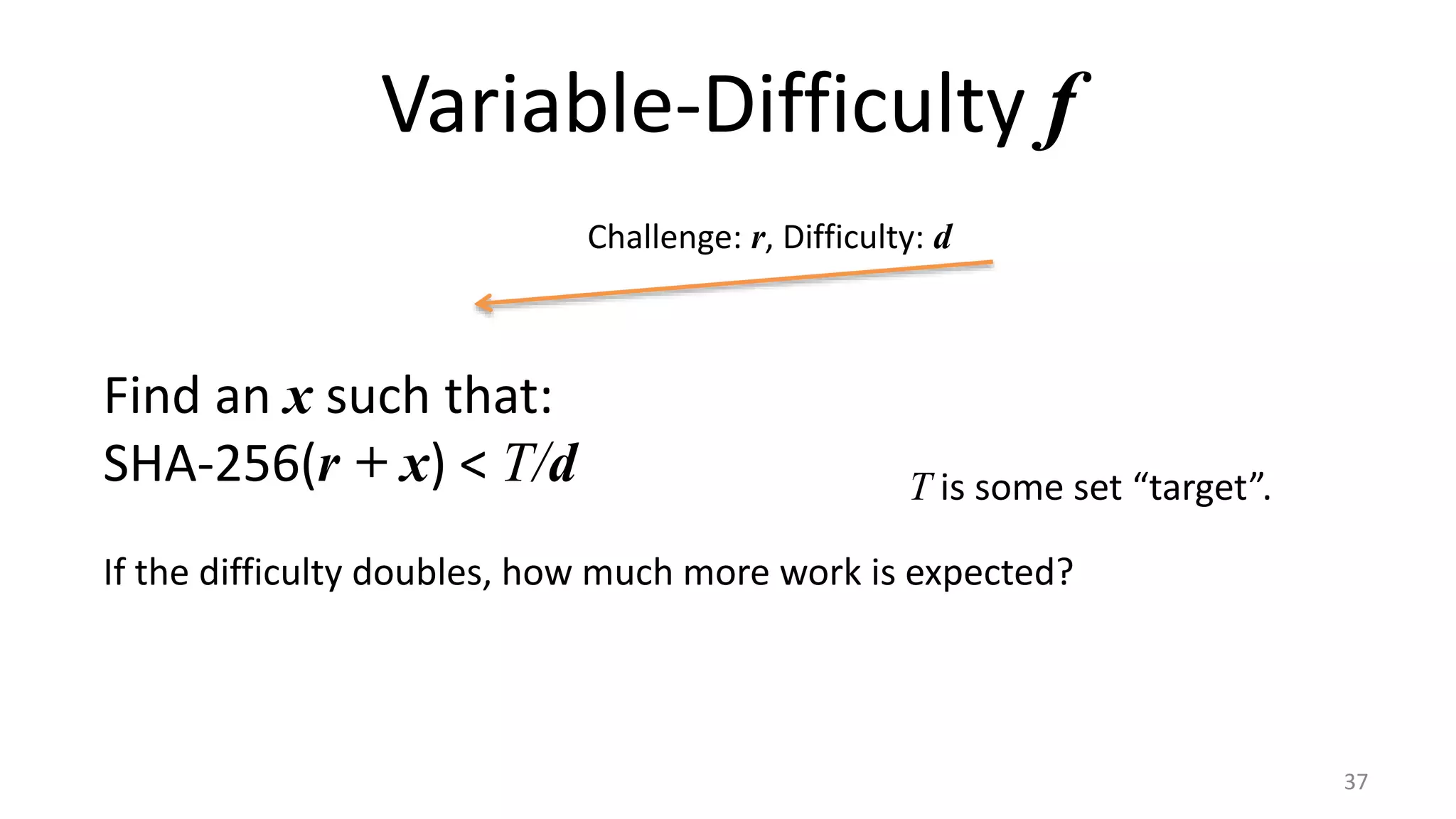 Variable-Difficulty $f$

Challenge: $r$, Difficulty: $d$

Find an $x$ such that:
SHA-256($r + x$) < $T/d$

$T$ is some set “target”.

If the difficulty doubles, how much more work is expected?

37